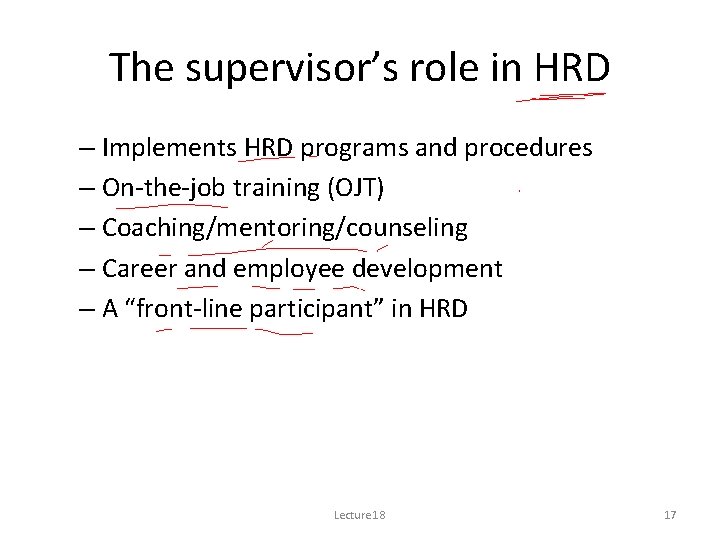 The supervisor's role in HRD

– Implements HRD programs and procedures
– On-the-job training (OJT)
– Coaching/mentoring/counseling
– Career and employee development
– A "front-line participant" in HRD

Lecture18

17